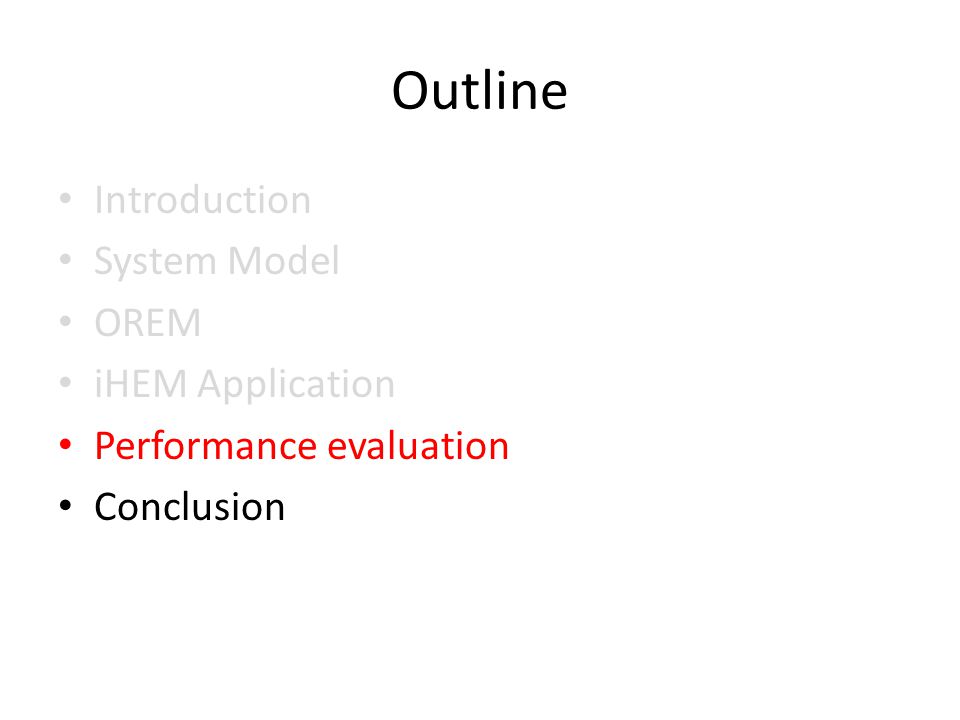 Outline

• Introduction
• System Model
• OREM
• iHEM Application
• Performance evaluation
• Conclusion